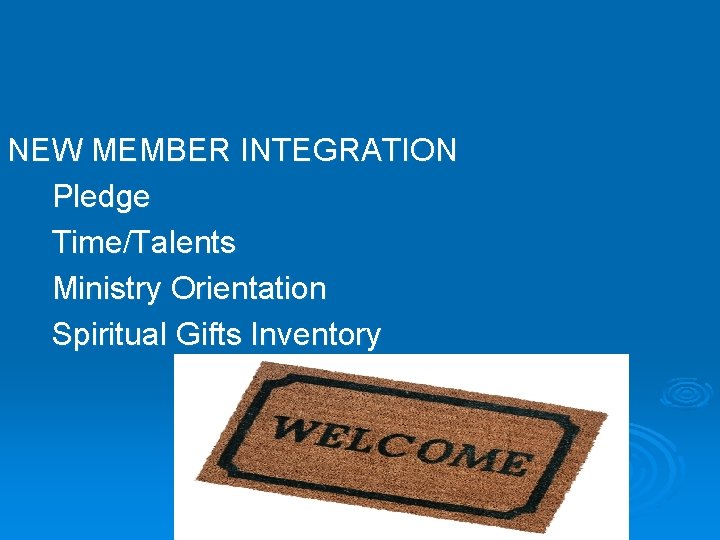 NEW MEMBER INTEGRATION

Pledge

Time/Talents

Ministry Orientation

Spiritual Gifts Inventory

WELCOME